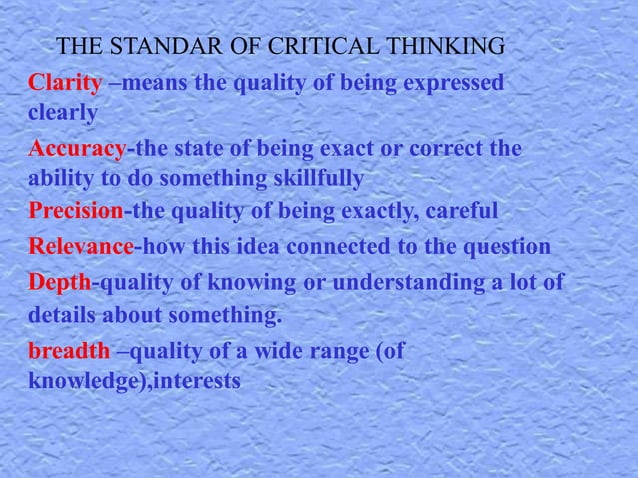 THE STANDAR OF CRITICAL THINKING

Clarity –means the quality of being expressed clearly

Accuracy-the state of being exact or correct the ability to do something skillfully

Precision-the quality of being exactly, careful

Relevance-how this idea connected to the question

Depth-quality of knowing or understanding a lot of details about something.

breadth –quality of a wide range (of knowledge),interests